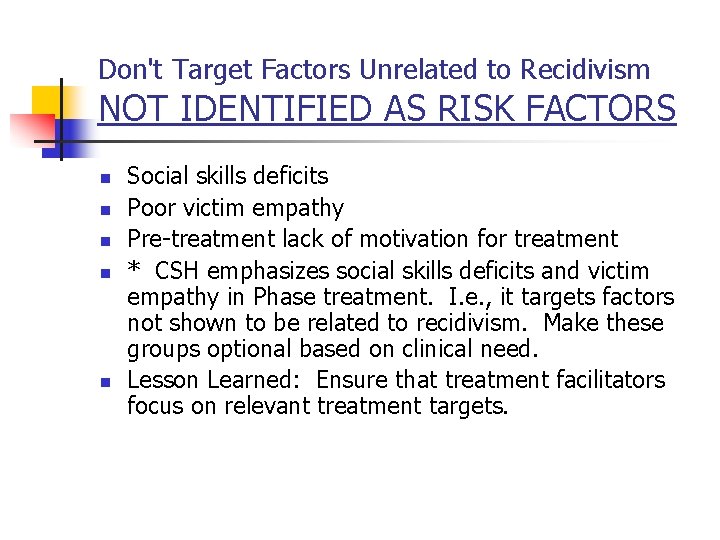 Don't Target Factors Unrelated to Recidivism
NOT IDENTIFIED AS RISK FACTORS

- Social skills deficits
- Poor victim empathy
- Pre-treatment lack of motivation for treatment
- * CSH emphasizes social skills deficits and victim empathy in Phase treatment. I.e., it targets factors not shown to be related to recidivism. Make these groups optional based on clinical need.
- Lesson Learned: Ensure that treatment facilitators focus on relevant treatment targets.